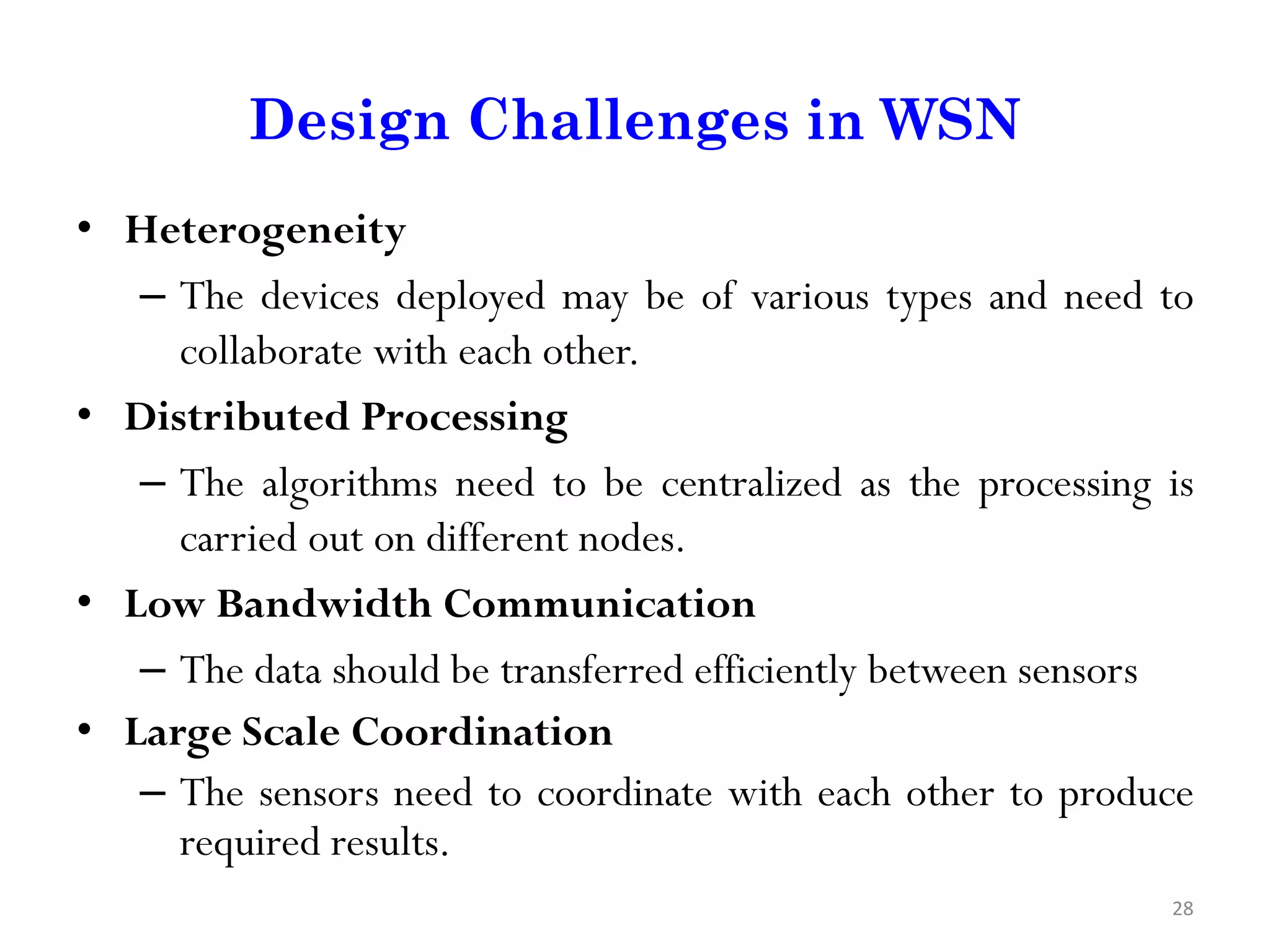 Design Challenges in WSN

• Heterogeneity

– The devices deployed may be of various types and need to collaborate with each other.

• Distributed Processing

– The algorithms need to be centralized as the processing is carried out on different nodes.

• Low Bandwidth Communication

– The data should be transferred efficiently between sensors

• Large Scale Coordination

– The sensors need to coordinate with each other to produce required results.

28